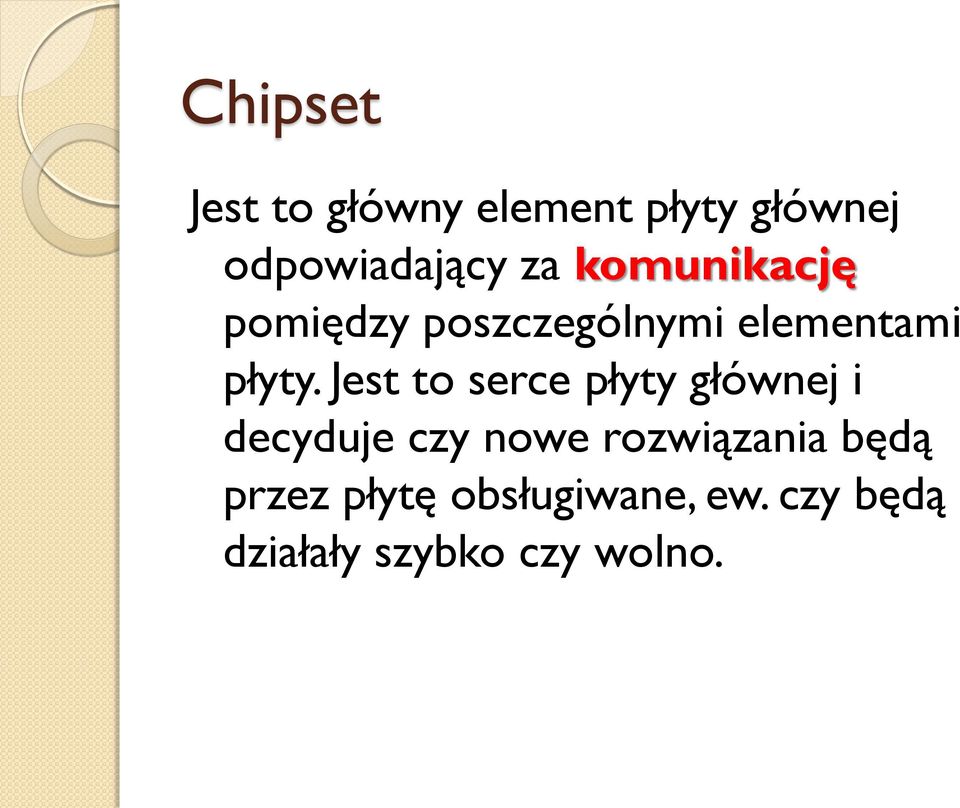 Chipset

Jest to główny element płyty głównej odpowiadający za komunikację pomiędzy poszczególnymi elementami płyty. Jest to serce płyty głównej i decyduje czy nowe rozwiązania będą przez płytę obsługiwane, ew. czy będą działały szybko czy wolno.